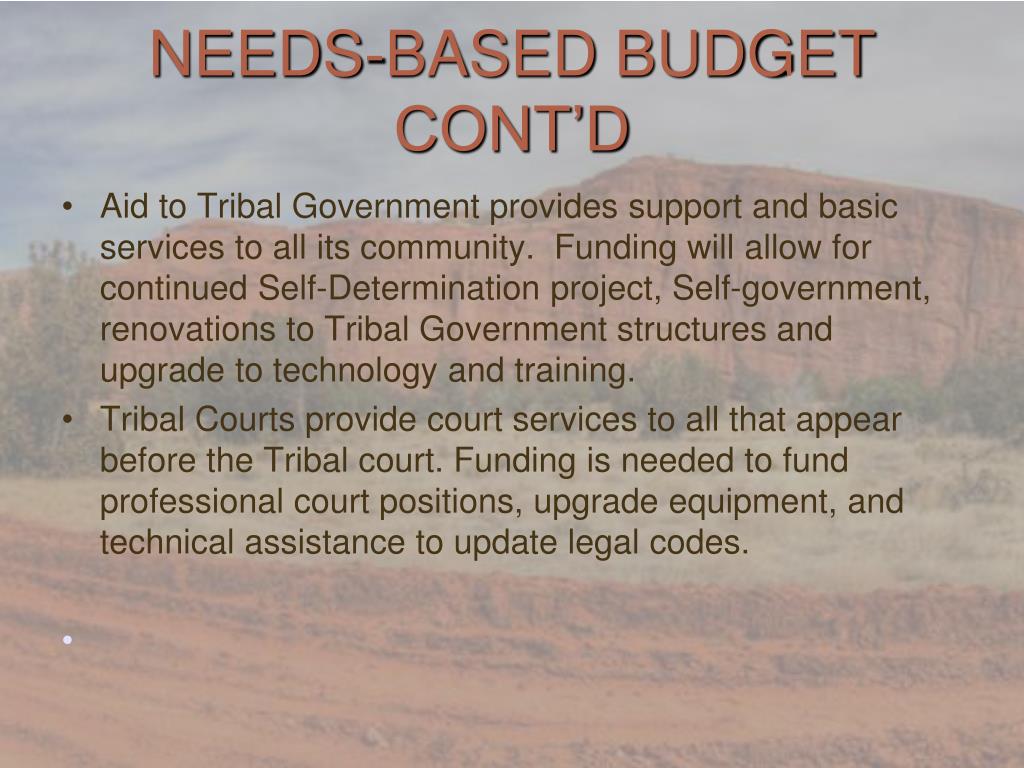 NEEDS-BASED BUDGET CONT’D

• Aid to Tribal Government provides support and basic services to all its community.  Funding will allow for continued Self-Determination project, Self-government, renovations to Tribal Government structures and upgrade to technology and training.
• Tribal Courts provide court services to all that appear before the Tribal court. Funding is needed to fund professional court positions, upgrade equipment, and technical assistance to update legal codes.
•